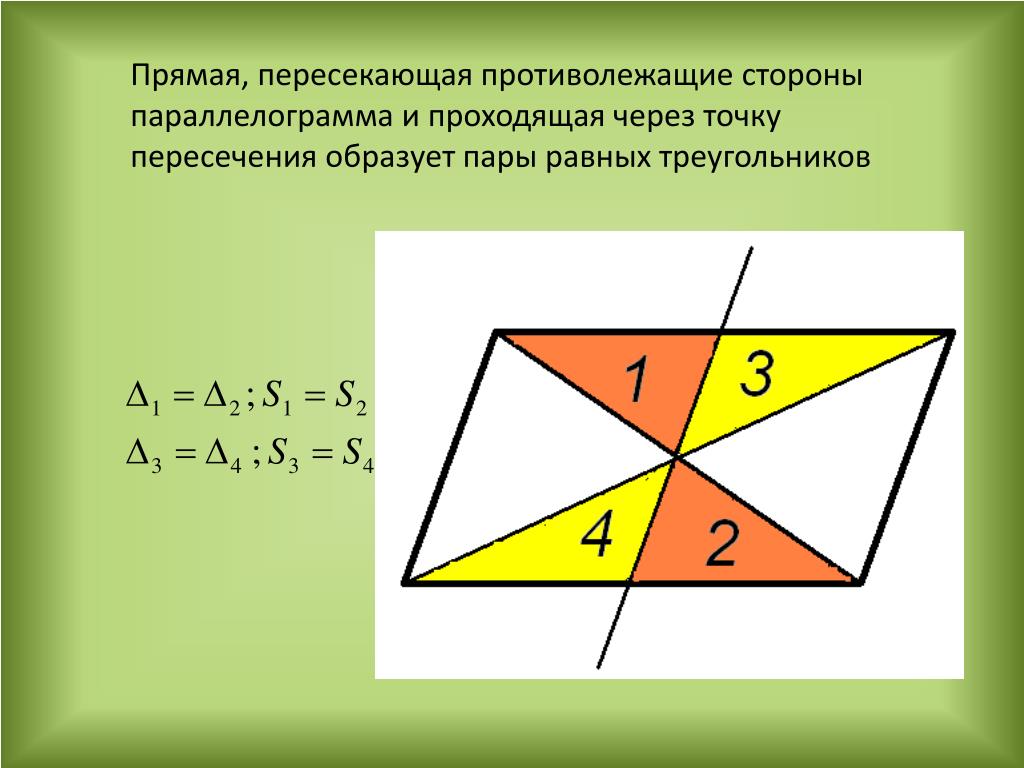 Прямая, пересекающая противолежащие стороны параллелограмма и проходящая через точку пересечения образует пары равных треугольников

$\Delta_1 = \Delta_2 ; S_1 = S_2$
$\Delta_3 = \Delta_4 ; S_3 = S_4$

1
3
4
2